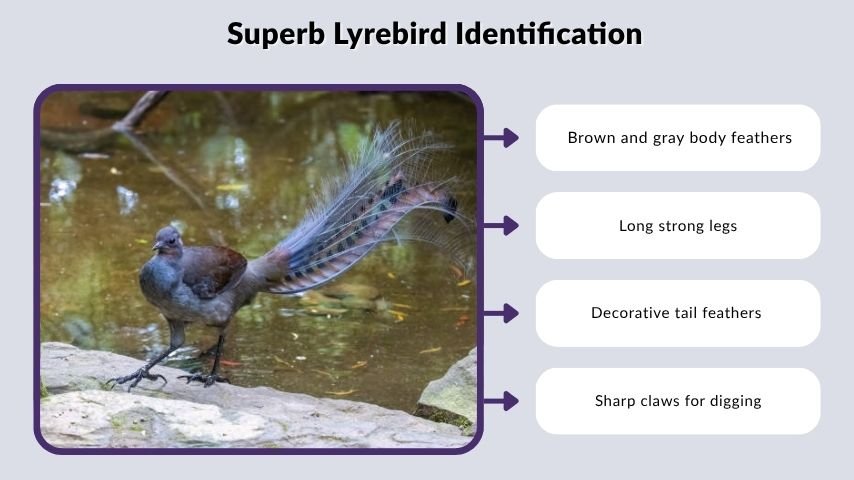 Superb Lyrebird Identification

Brown and gray body feathers

Long strong legs

Decorative tail feathers

Sharp claws for digging